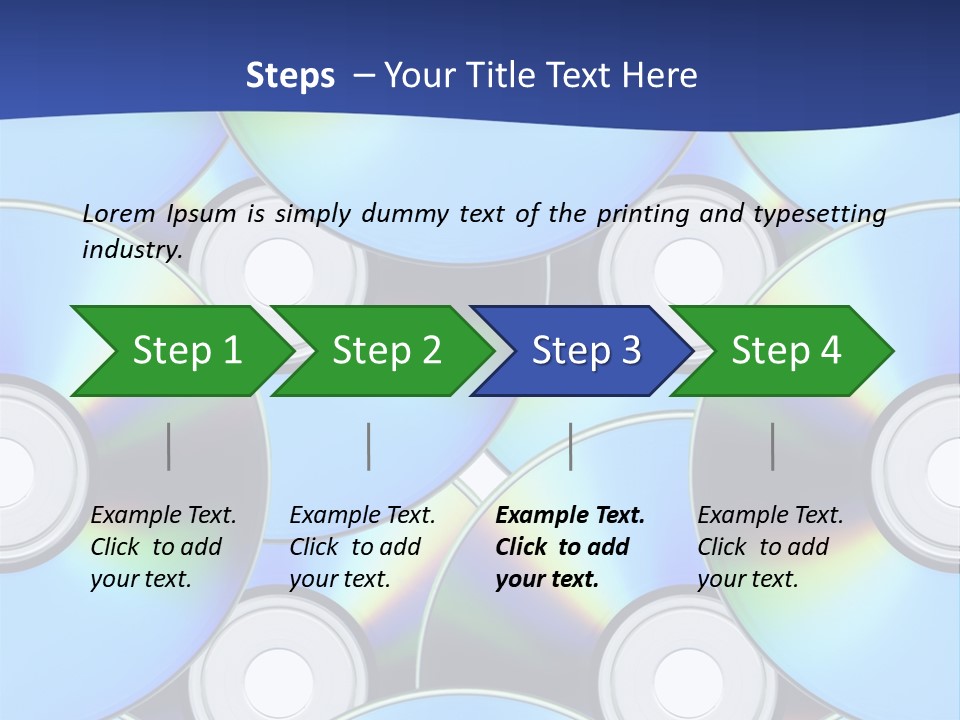 Steps – Your Title Text Here

Lorem Ipsum is simply dummy text of the printing and typesetting industry.

Step 1

Step 2

Step 3

Step 4

Example Text. Click to add your text.

Example Text. Click to add your text.

Example Text. Click to add your text.

Example Text. Click to add your text.